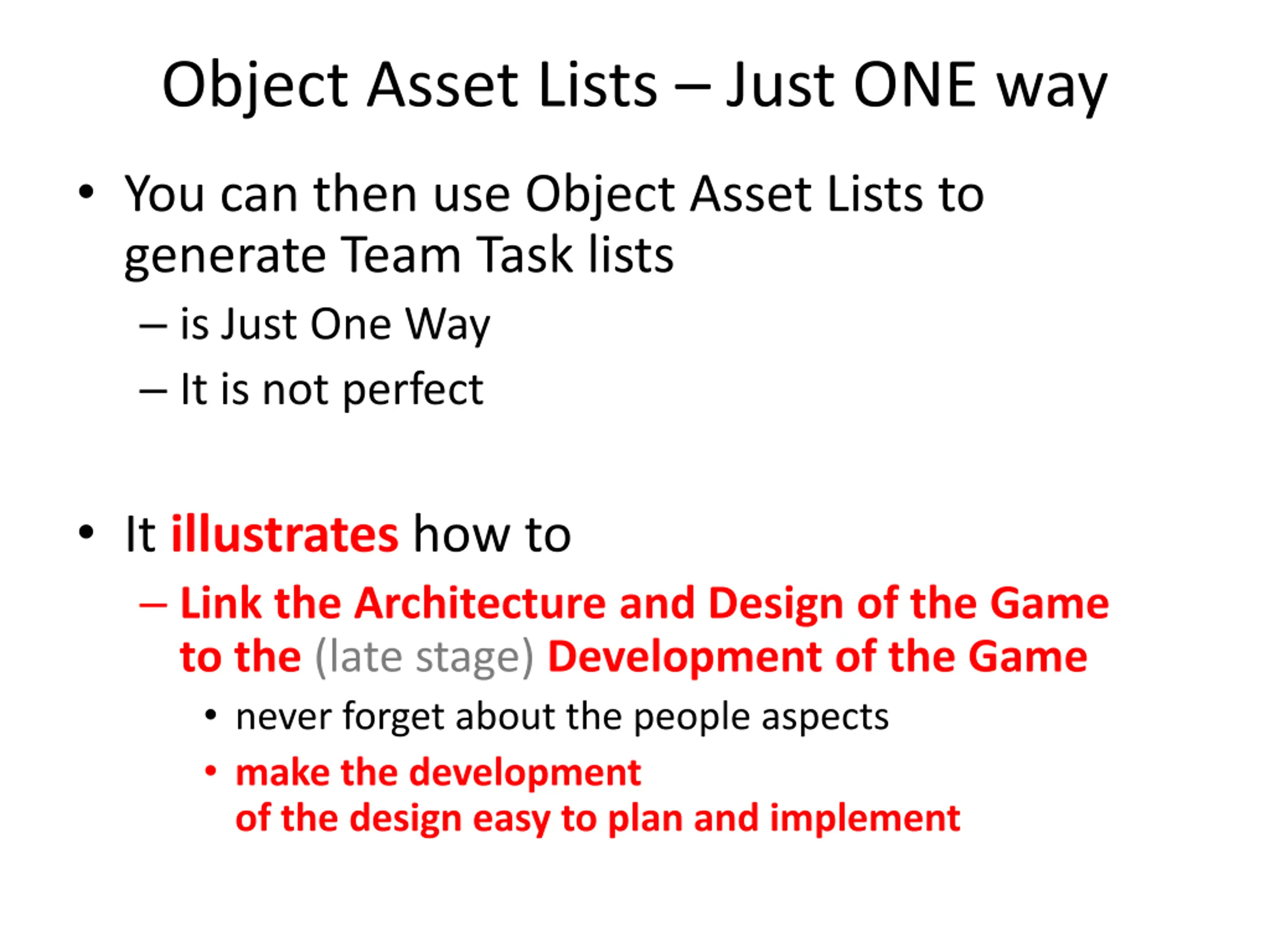 Object Asset Lists – Just ONE way

• You can then use Object Asset Lists to generate Team Task lists
– is Just One Way
– It is not perfect

• It illustrates how to
– Link the Architecture and Design of the Game to the (late stage) Development of the Game
• never forget about the people aspects
• make the development
of the design easy to plan and implement